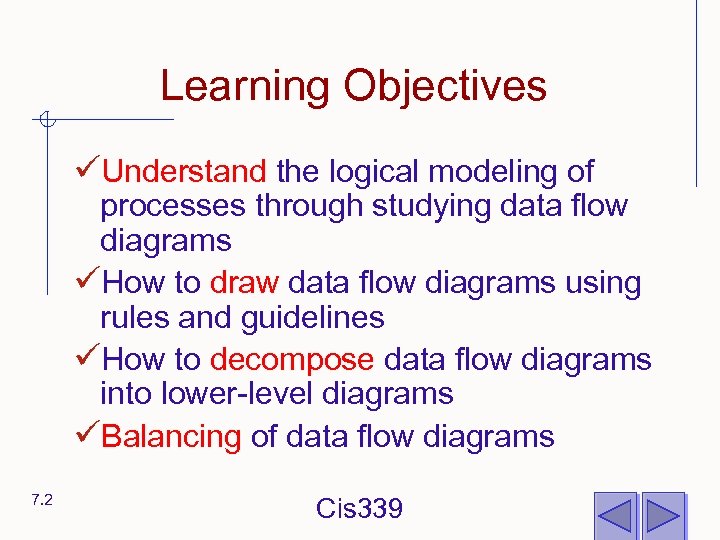 Learning Objectives

✓Understand the logical modeling of processes through studying data flow diagrams

✓How to draw data flow diagrams using rules and guidelines

✓How to decompose data flow diagrams into lower-level diagrams

✓Balancing of data flow diagrams

7.2

Cis339